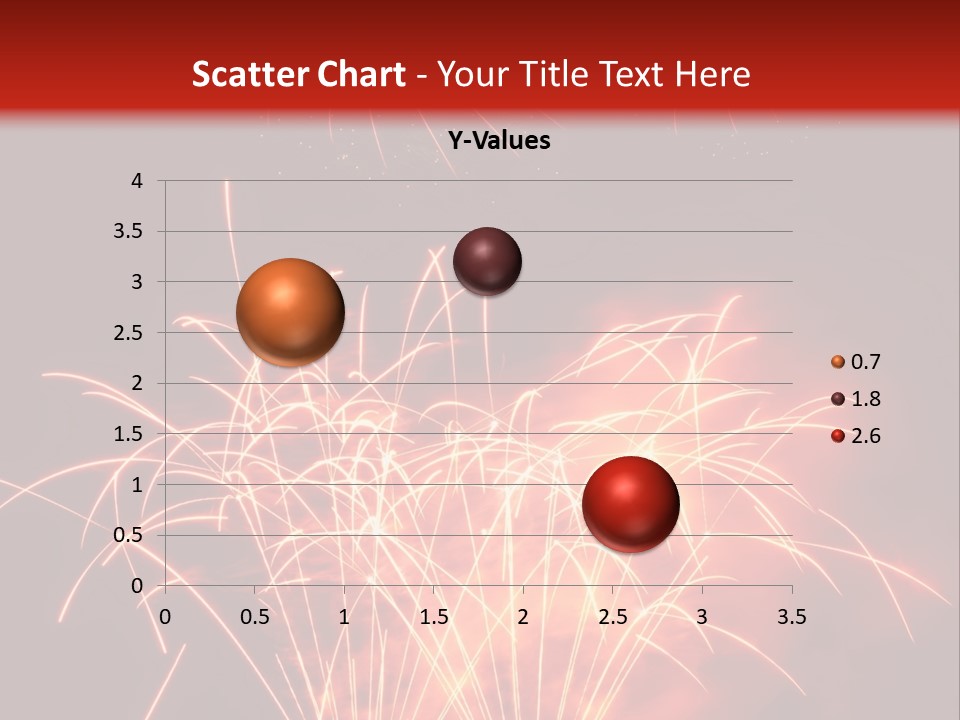 Scatter Chart - Your Title Text Here

Y-Values

4
3.5
3
2.5
2
1.5
1
0.5
0

0 0.5 1 1.5 2 2.5 3 3.5

0.7
1.8
2.6